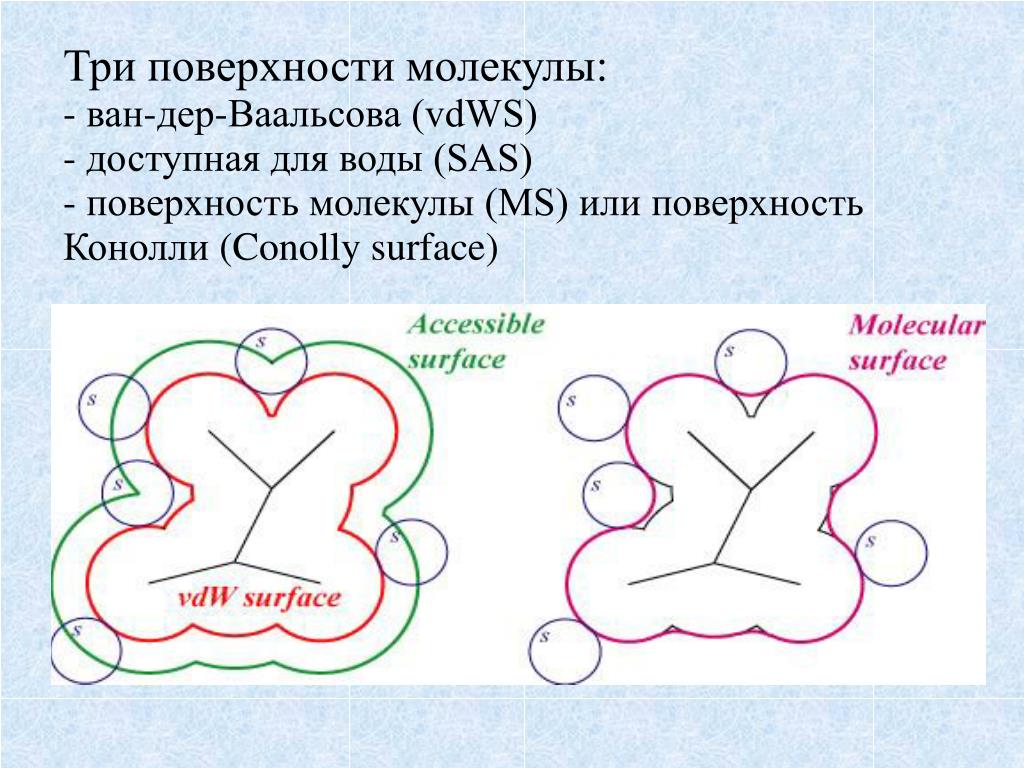 Три поверхности молекулы:
- ван-дер-Ваальсова (vdWS)
- доступная для воды (SAS)
- поверхность молекулы (MS) или поверхность Конолли (Conolly surface)

Accessible surface

s

s

s

s

s

vdW surface

Molecular surface

s

s

s

s

s